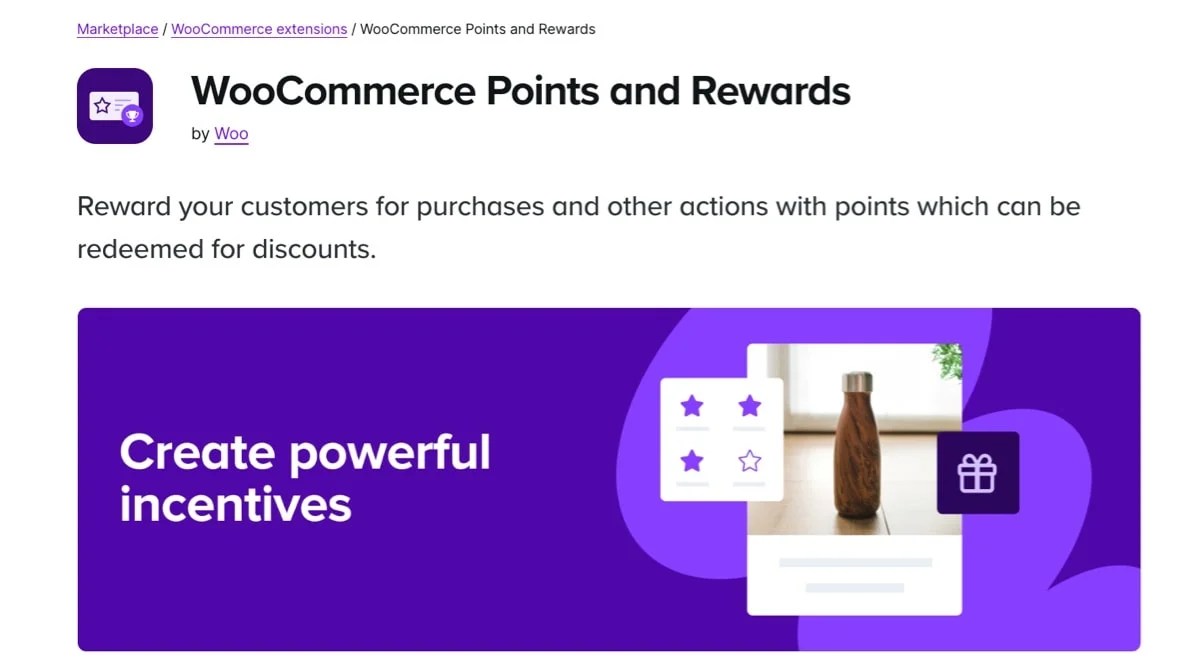 Marketplace / WooCommerce extensions / WooCommerce Points and Rewards

WooCommerce Points and Rewards

by Woo

Reward your customers for purchases and other actions with points which can be redeemed for discounts.

Create powerful incentives